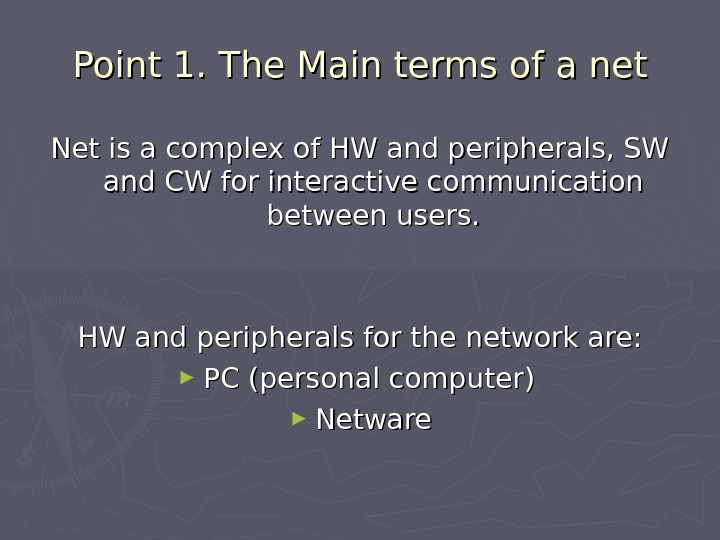 Point 1. The Main terms of a net

Net is a complex of HW and peripherals, SW and CW for interactive communication between users.

HW and peripherals for the network are:
► PC (personal computer)
► Netware